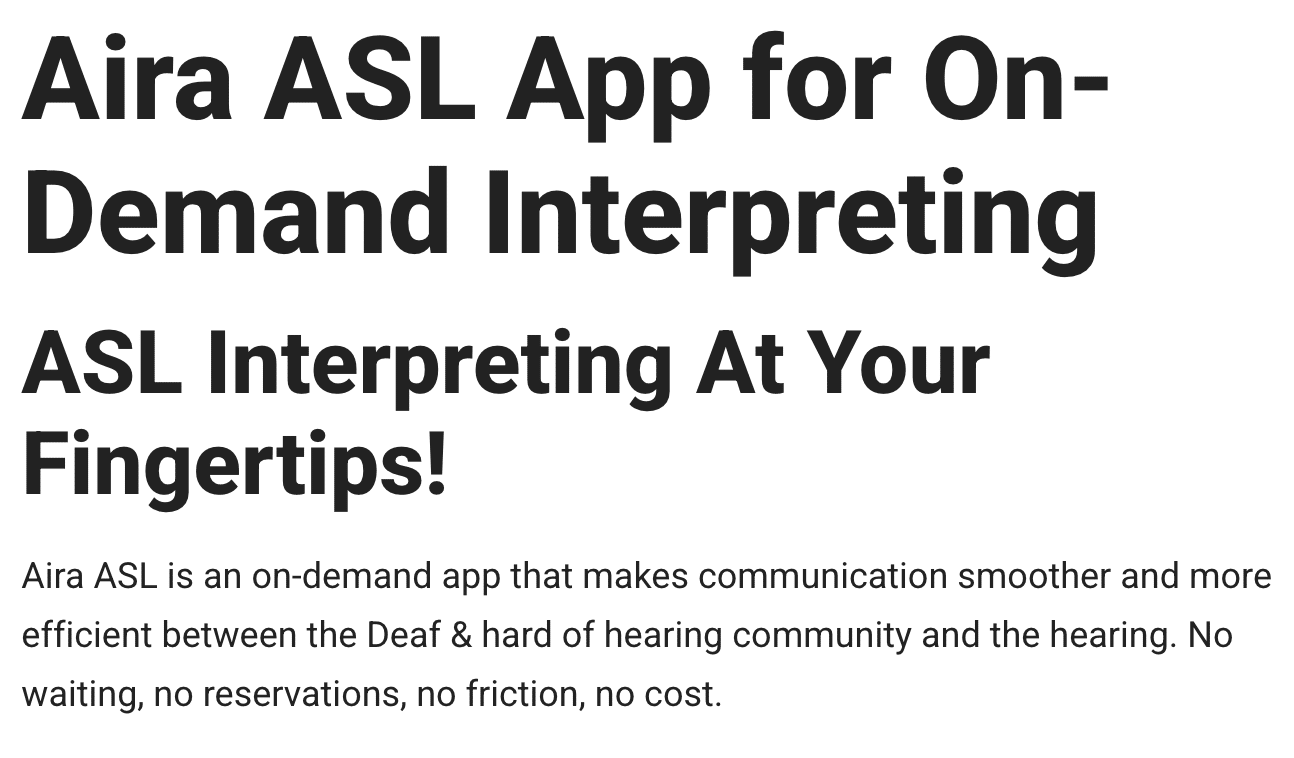 Aira ASL App for On-Demand Interpreting

ASL Interpreting At Your Fingertips!

Aira ASL is an on-demand app that makes communication smoother and more efficient between the Deaf & hard of hearing community and the hearing. No waiting, no reservations, no friction, no cost.